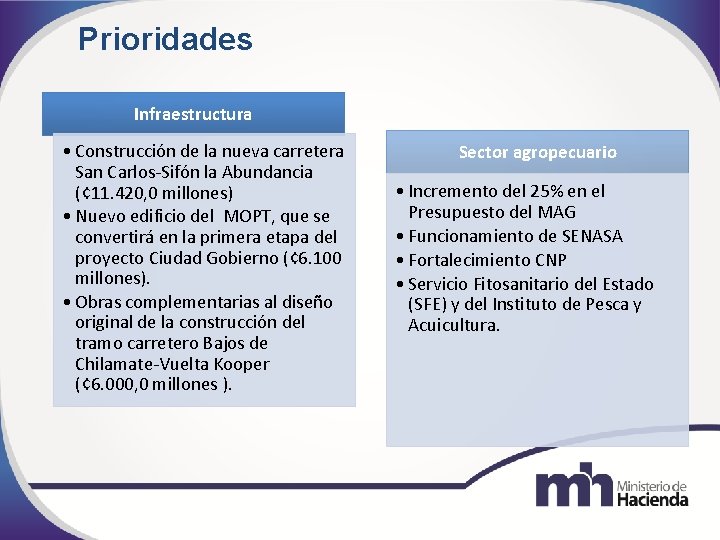 Prioridades

Infraestructura

• Construcción de la nueva carretera San Carlos-Sifón la Abundancia (¢11.420,0 millones)
• Nuevo edificio del MOPT, que se convertirá en la primera etapa del proyecto Ciudad Gobierno (¢6.100 millones).
• Obras complementarias al diseño original de la construcción del tramo carretero Bajos de Chilamate-Vuelta Kooper (¢6.000,0 millones ).

Sector agropecuario

• Incremento del 25% en el Presupuesto del MAG
• Funcionamiento de SENASA
• Fortalecimiento CNP
• Servicio Fitosanitario del Estado (SFE) y del Instituto de Pesca y Acuicultura.

mh Ministerio de Hacienda